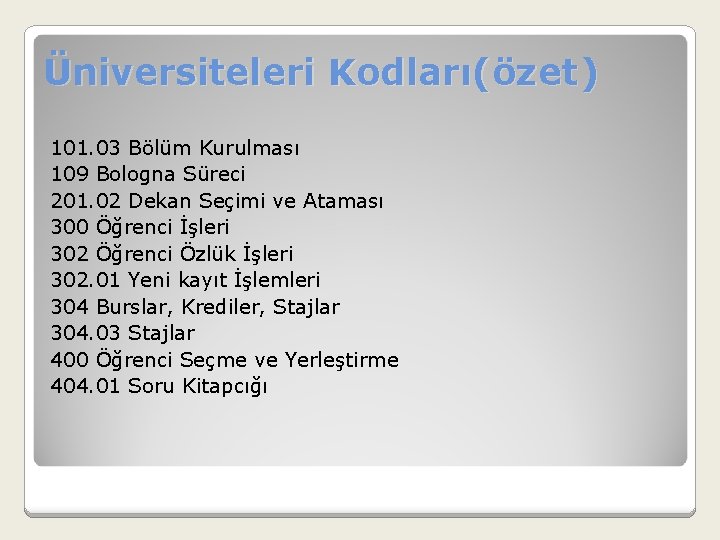 Üniversiteleri Kodları(özet)

101.03 Bölüm Kurulması
109 Bologna Süreci
201.02 Dekan Seçimi ve Ataması
300 Öğrenci İşleri
302 Öğrenci Özlük İşleri
302.01 Yeni kayıt İşlemleri
304 Burslar, Krediler, Stajlar
304.03 Stajlar
400 Öğrenci Seçme ve Yerleştirme
404.01 Soru Kitapcığı